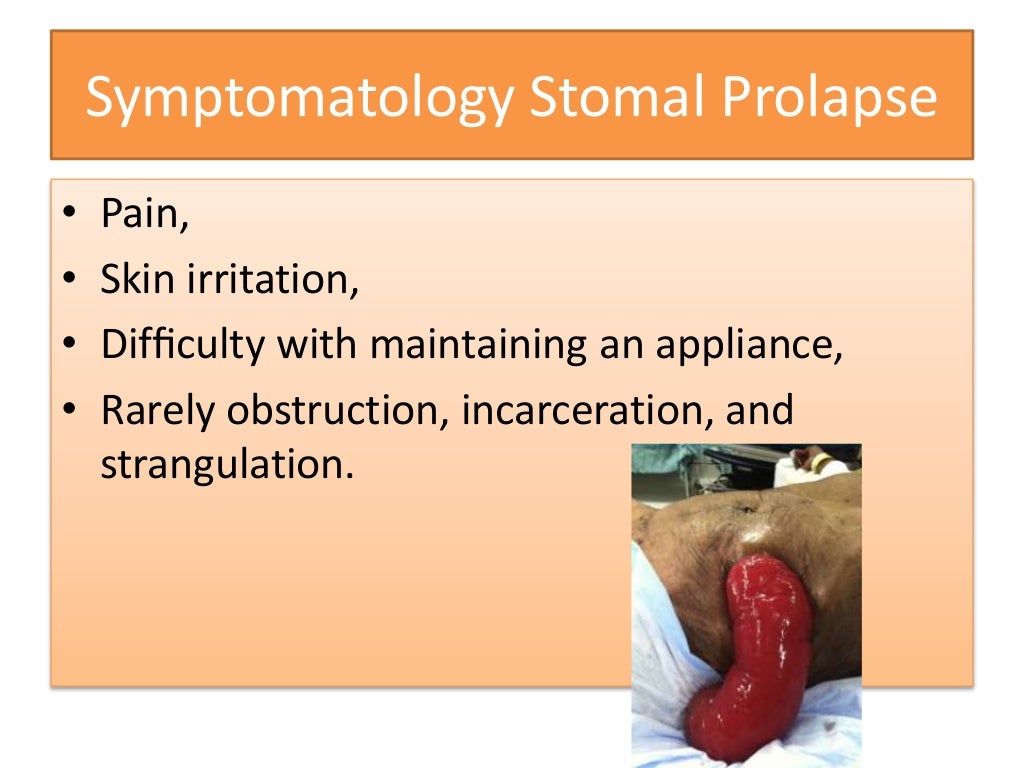 Symptomatology Stomal Prolapse

• Pain,
• Skin irritation,
• Difficulty with maintaining an appliance,
• Rarely obstruction, incarceration, and strangulation.